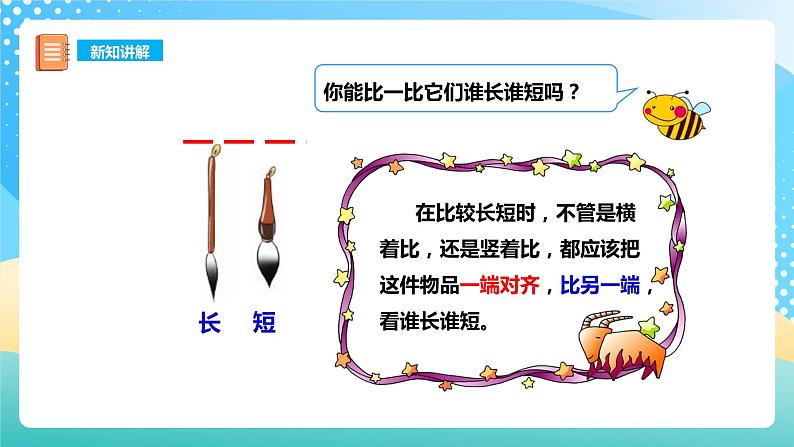 新知讲解

你能比一比它们谁长谁短吗？

长　短

在比较长短时，不管是横着比，还是竖着比，都应该把这件物品一端对齐，比另一端，看谁长谁短。